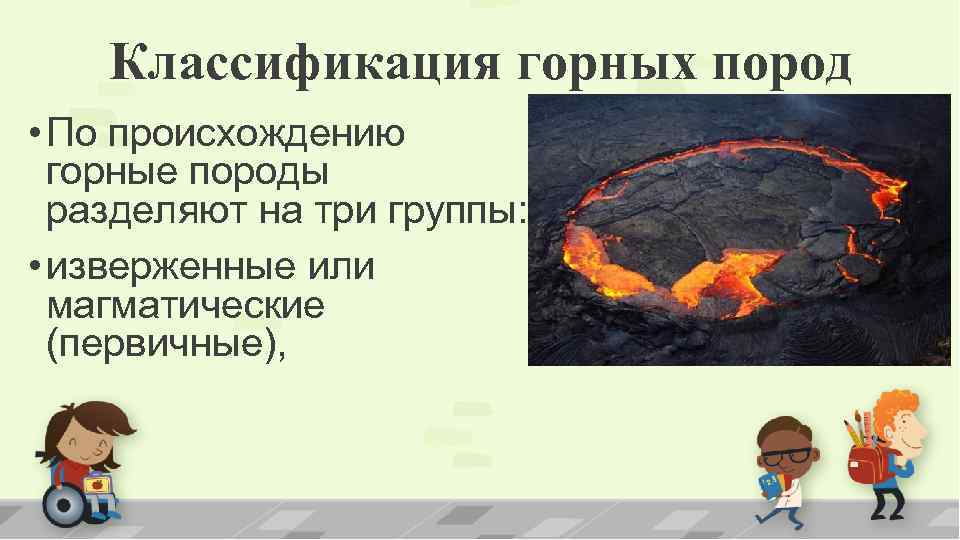 Классификация горных пород

• По происхождению горные породы разделяют на три группы:

• изверженные или магматические (первичные),